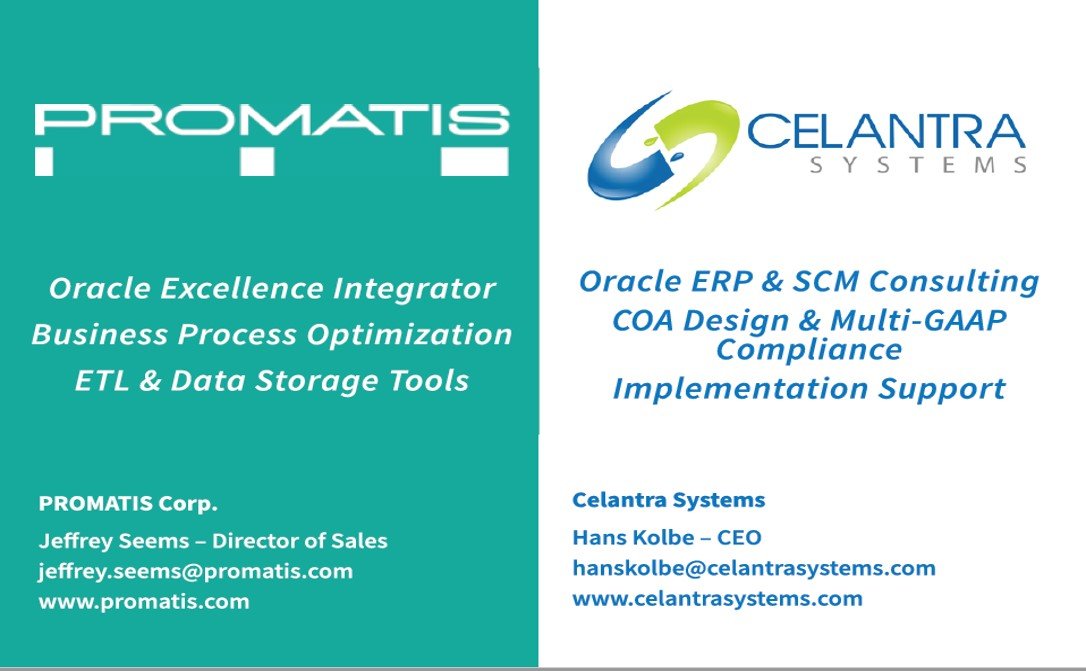 PROMATIS

Oracle Excellence Integrator
Business Process Optimization
ETL & Data Storage Tools

PROMATIS Corp.
Jeffrey Seems – Director of Sales
jeffrey.seems@promatis.com
www.promatis.com

CELANTRA SYSTEMS

Oracle ERP & SCM Consulting
COA Design & Multi-GAAP Compliance
Implementation Support

Celantra Systems
Hans Kolbe – CEO
hanskolbe@celantrasystems.com
www.celantrasystems.com